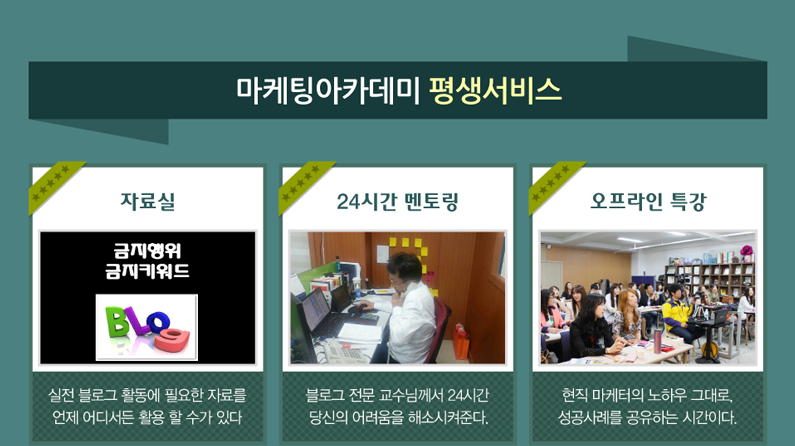 마케팅아카데미 평생서비스

자료실

금지행위
금지키워드

BLOG

실전 블로그 활동에 필요한 자료를 언제 어디서든 활용 할 수가 있다

24시간 멘토링

블로그 전문 교수님께서 24시간 당신의 어려움을 해소시켜준다.

오프라인 특강

현직 마케터의 노하우 그대로, 성공사례를 공유하는 시간이다.